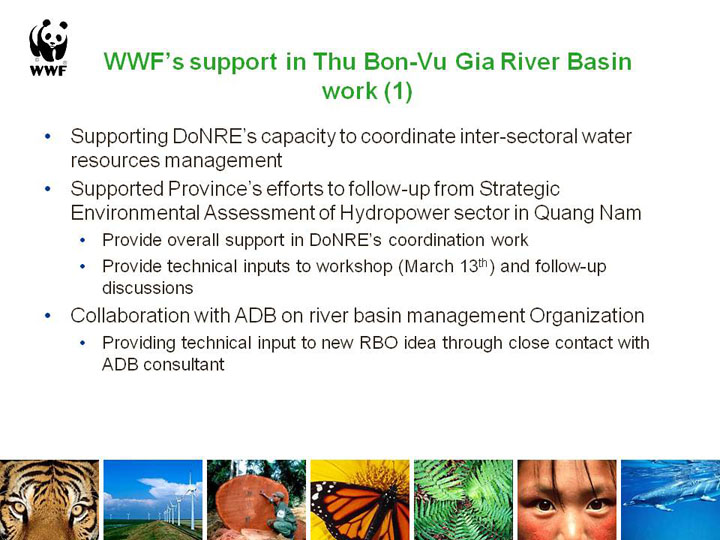 WWF

WWF's support in Thu Bon-Vu Gia River Basin work (1)

• Supporting DoNRE's capacity to coordinate inter-sectoral water resources management
• Supported Province's efforts to follow-up from Strategic Environmental Assessment of Hydropower sector in Quang Nam
  • Provide overall support in DoNRE's coordination work
  • Provide technical inputs to workshop (March 13$^{th}$) and follow-up discussions
• Collaboration with ADB on river basin management Organization
  • Providing technical input to new RBO idea through close contact with ADB consultant